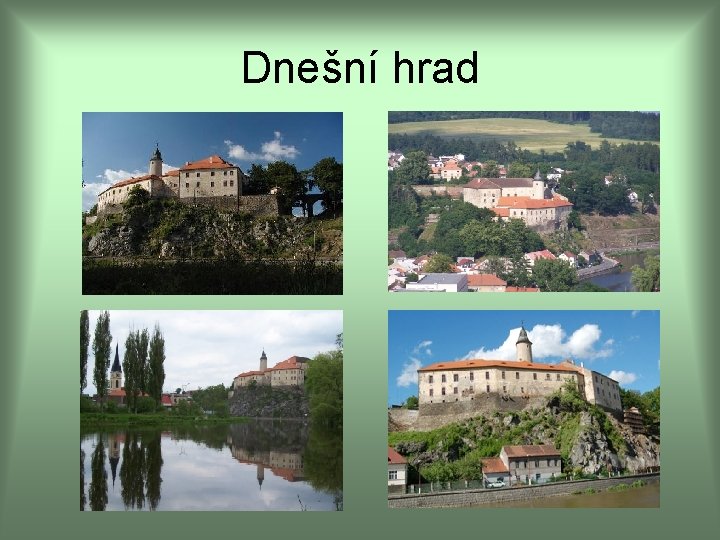 Dnešní hrad